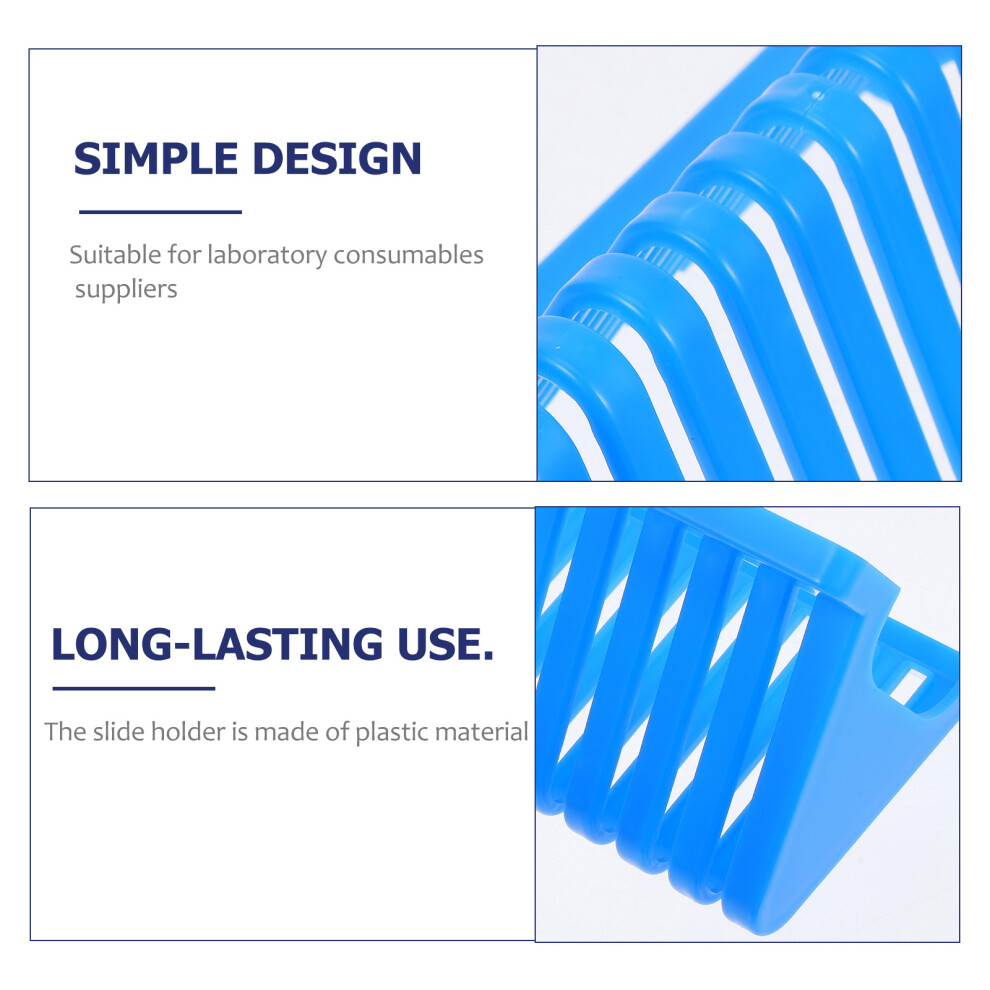 SIMPLE DESIGN

Suitable for laboratory consumables suppliers

LONG-LASTING USE.

The slide holder is made of plastic material